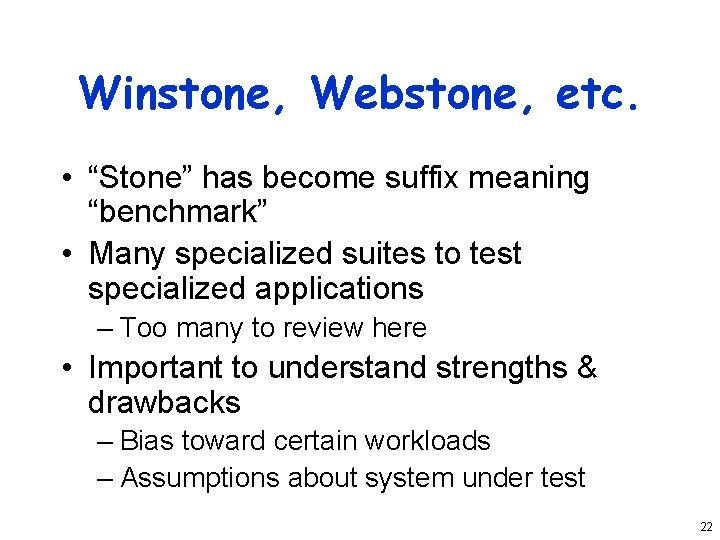 Winstone, Webstone, etc.

• “Stone” has become suffix meaning “benchmark”
• Many specialized suites to test specialized applications
– Too many to review here
• Important to understand strengths & drawbacks
– Bias toward certain workloads
– Assumptions about system under test

22